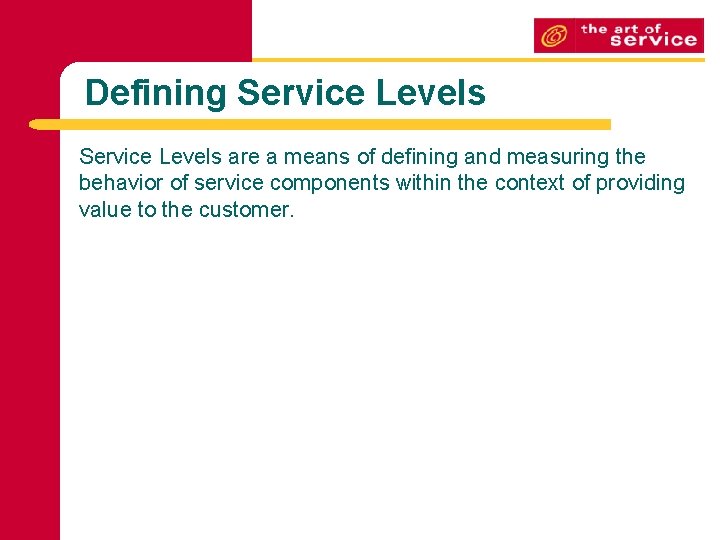 the art of service

Defining Service Levels

Service Levels are a means of defining and measuring the behavior of service components within the context of providing value to the customer.